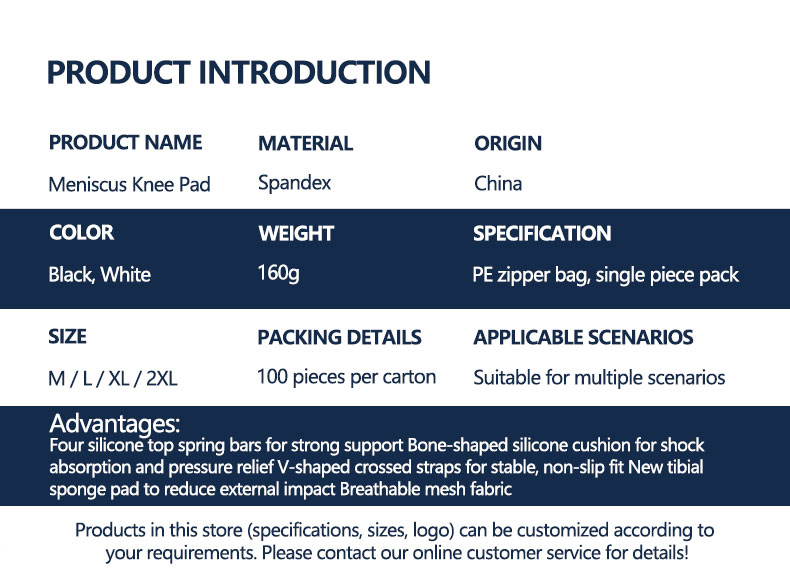 PRODUCT INTRODUCTION

PRODUCT NAME
Meniscus Knee Pad

MATERIAL
Spandex

ORIGIN
China

COLOR
Black, White

WEIGHT
160g

SPECIFICATION
PE zipper bag, single piece pack

SIZE
M / L / XL / 2XL

PACKING DETAILS
100 pieces per carton

APPLICABLE SCENARIOS
Suitable for multiple scenarios

Advantages:
Four silicone top spring bars for strong support Bone-shaped silicone cushion for shock absorption and pressure relief V-shaped crossed straps for stable, non-slip fit New tibial sponge pad to reduce external impact Breathable mesh fabric

Products in this store (specifications, sizes, logo) can be customized according to your requirements. Please contact our online customer service for details!